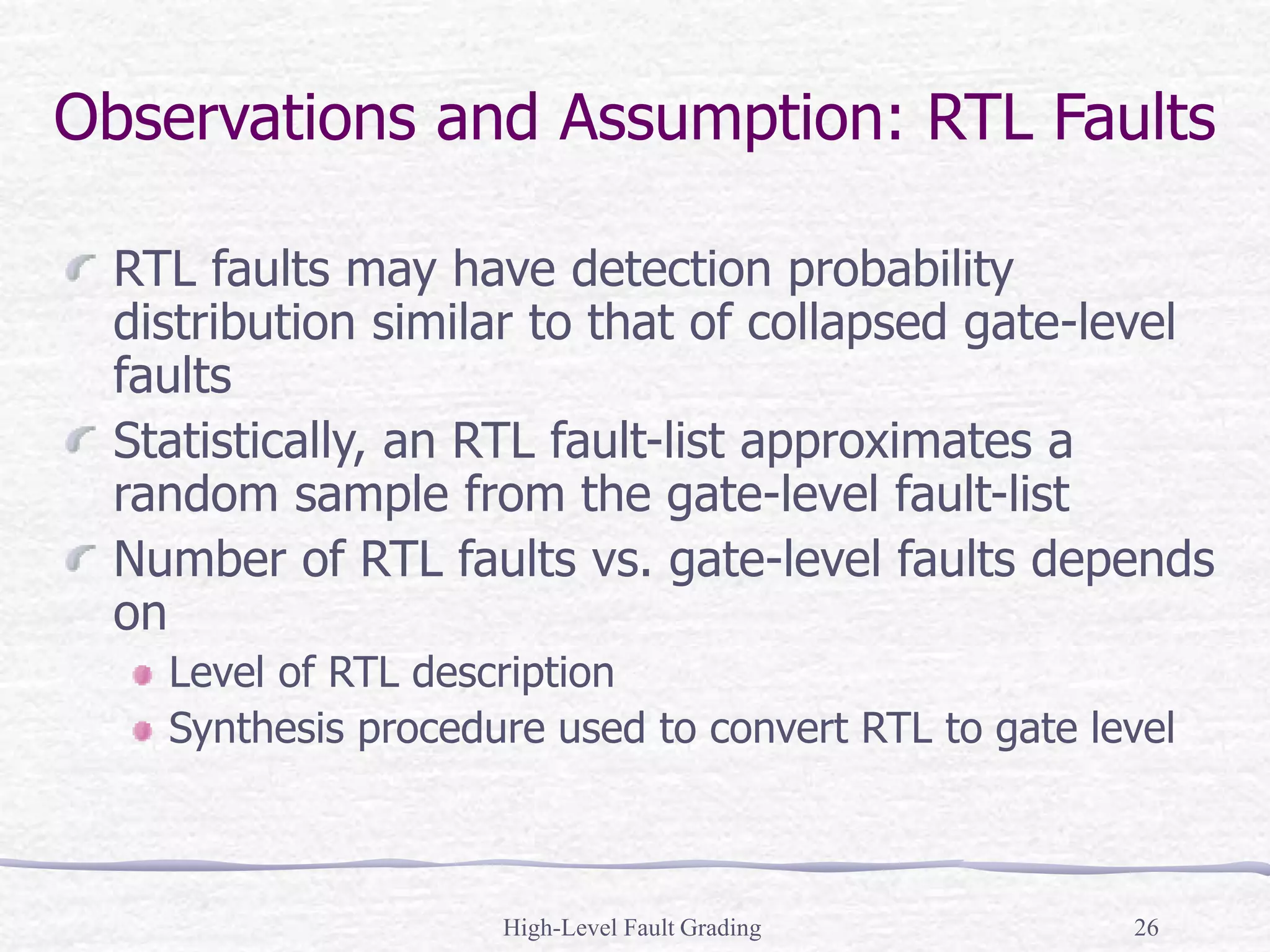 Observations and Assumption: RTL Faults

RTL faults may have detection probability distribution similar to that of collapsed gate-level faults

Statistically, an RTL fault-list approximates a random sample from the gate-level fault-list

Number of RTL faults vs. gate-level faults depends on

Level of RTL description

Synthesis procedure used to convert RTL to gate level

High-Level Fault Grading

26